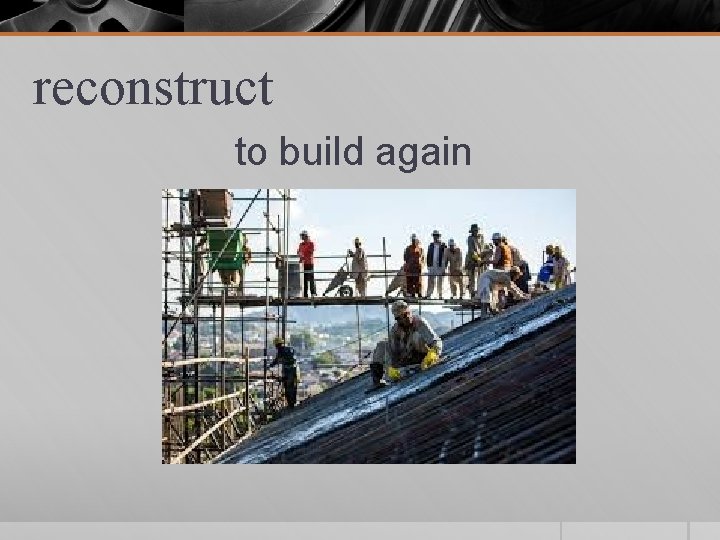 reconstruct

to build again